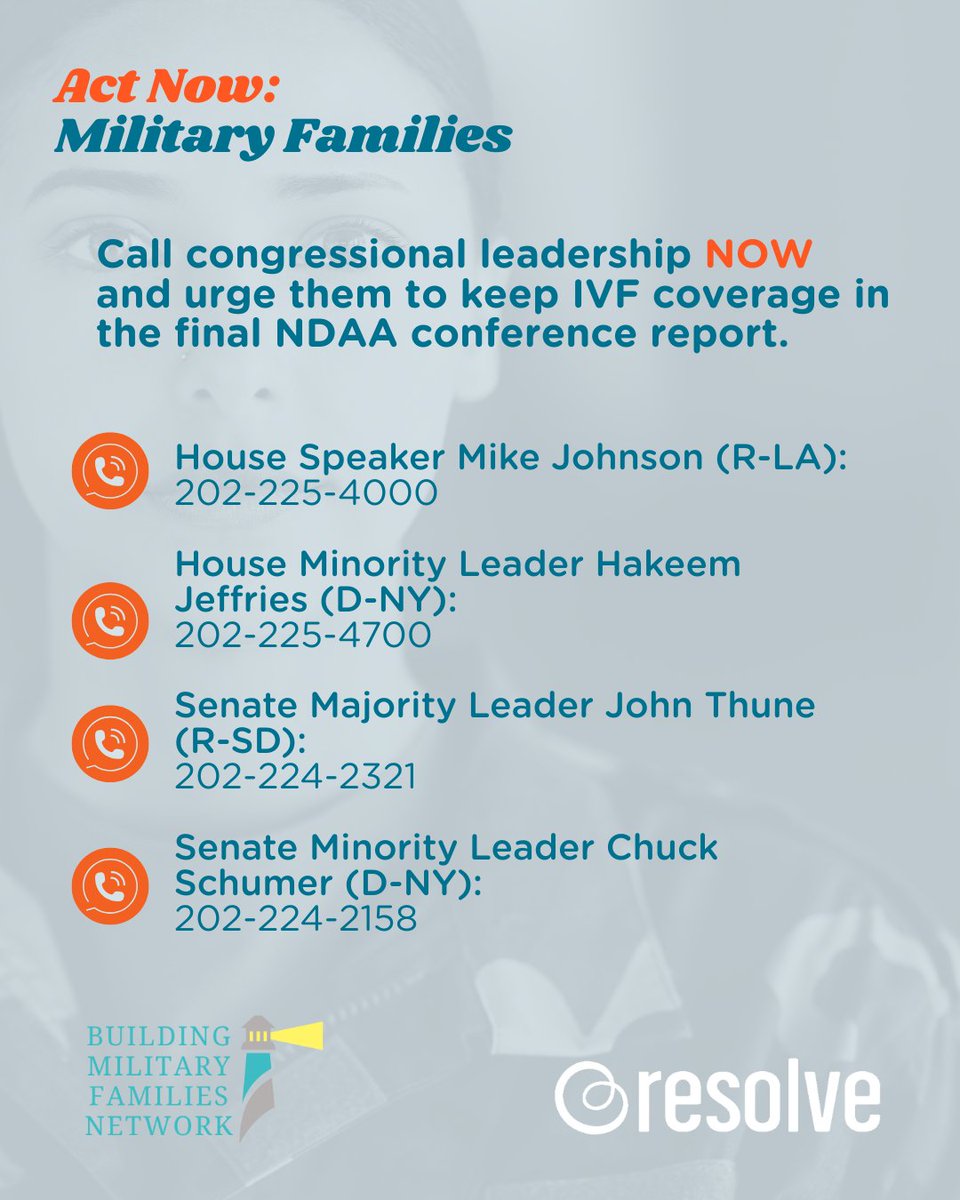 Act Now:
Military Families

Call congressional leadership NOW and urge them to keep IVF coverage in the final NDAA conference report.

House Speaker Mike Johnson (R-LA):
202-225-4000

House Minority Leader Hakeem Jeffries (D-NY):
202-225-4700

Senate Majority Leader John Thune (R-SD):
202-224-2321

Senate Minority Leader Chuck Schumer (D-NY):
202-224-2158

BUILDING MILITARY FAMILIES NETWORK

resolve